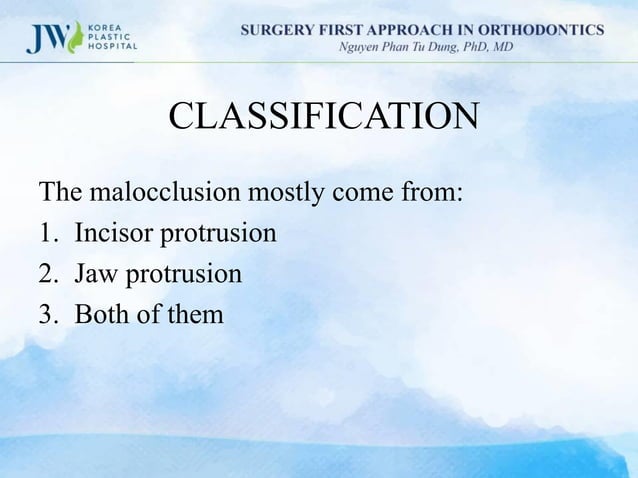 JW KOREA PLASTIC HOSPITAL

SURGERY FIRST APPROACH IN ORTHODONTICS
Nguyen Phan Tu Dung, PhD, MD

CLASSIFICATION

The malocclusion mostly come from:
1. Incisor protrusion
2. Jaw protrusion
3. Both of them